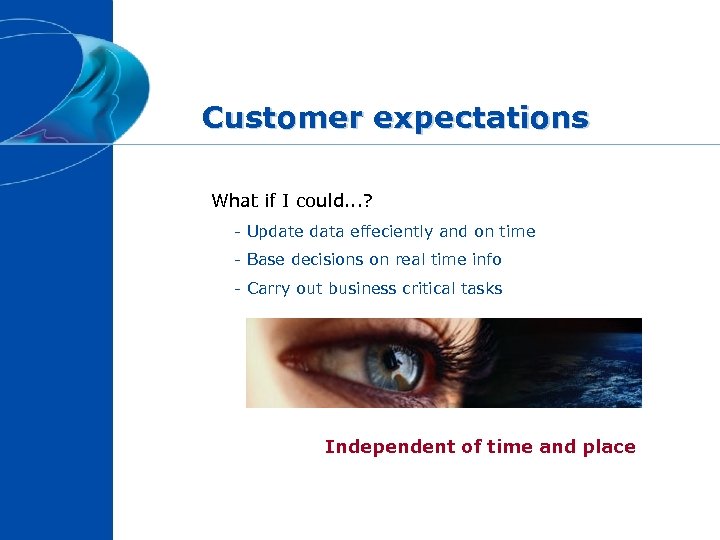 Customer expectations

What if I could...?

- Update data effeciently and on time

- Base decisions on real time info

- Carry out business critical tasks

Independent of time and place